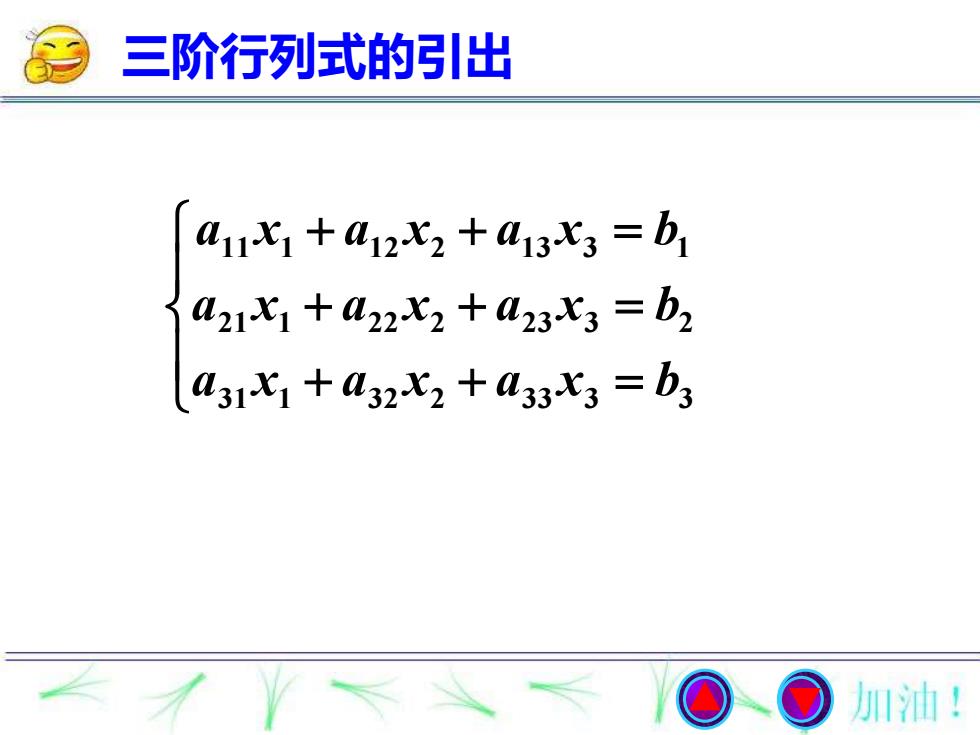 三阶行列式的引出

$\begin{cases} a_{11}x_1 + a_{12}x_2 + a_{13}x_3 = b_1 \\ a_{21}x_1 + a_{22}x_2 + a_{23}x_3 = b_2 \\ a_{31}x_1 + a_{32}x_2 + a_{33}x_3 = b_3 \end{cases}$

加油！